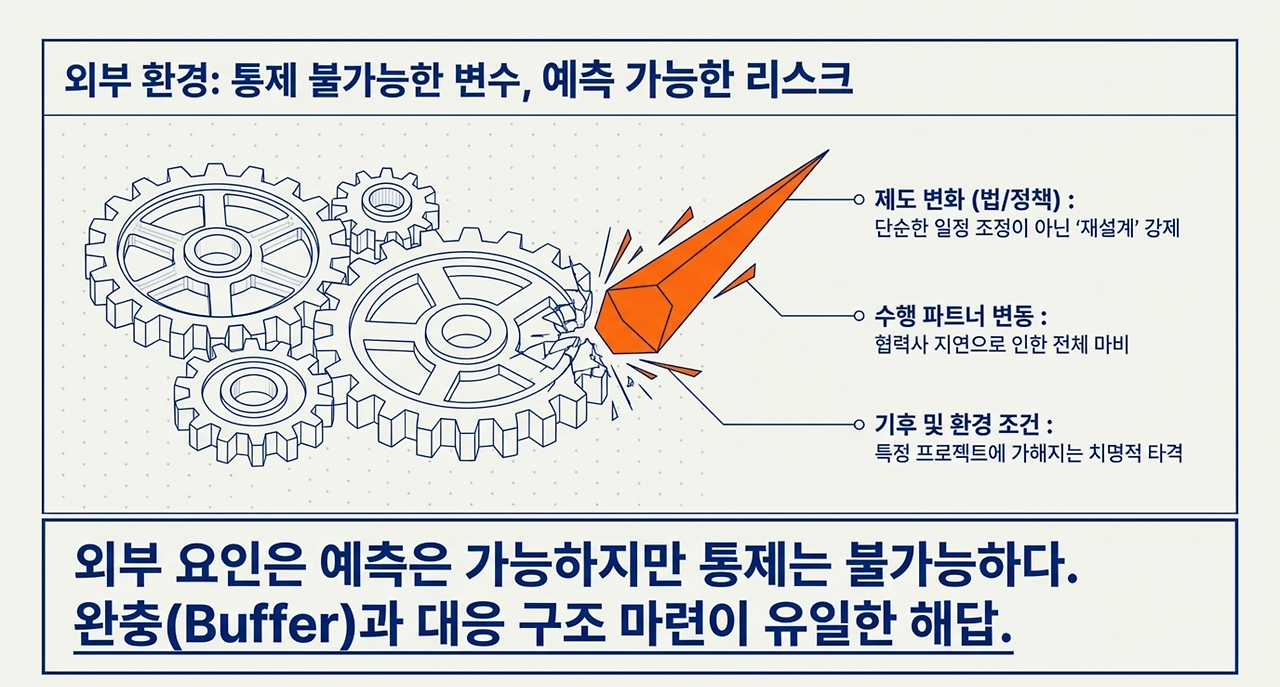 외부 환경: 통제 불가능한 변수, 예측 가능한 리스크

제도 변화 (법/정책) :
단순한 일정 조정이 아닌 '재설계' 강제

수행 파트너 변동 :
협력사 지연으로 인한 전체 마비

기후 및 환경 조건 :
특정 프로젝트에 가해지는 치명적 타격

외부 요인은 예측은 가능하지만 통제는 불가능하다.
완충(Buffer)과 대응 구조 마련이 유일한 해답.